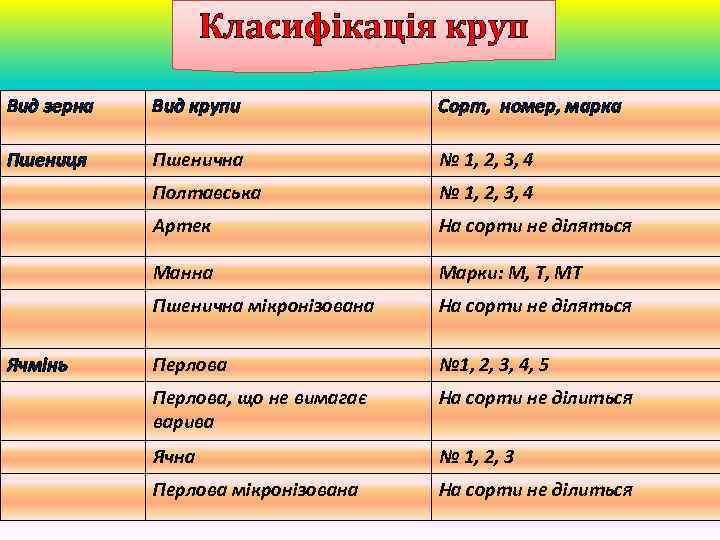 Класифікація круп

| Вид зерна | Вид крупи | Сорт, номер, марка |
|---|---|---|
| Пшениця | Пшенична | № 1, 2, 3, 4 |
| | Полтавська | № 1, 2, 3, 4 |
| | Артек | На сорти не діляться |
| | Манна | Марки: М, Т, МТ |
| | Пшенична мікронізована | На сорти не діляться |
| Ячмінь | Перлова | №1, 2, 3, 4, 5 |
| | Перлова, що не вимагає варива | На сорти не ділиться |
| | Ячна | № 1, 2, 3 |
| | Перлова мікронізована | На сорти не ділиться |